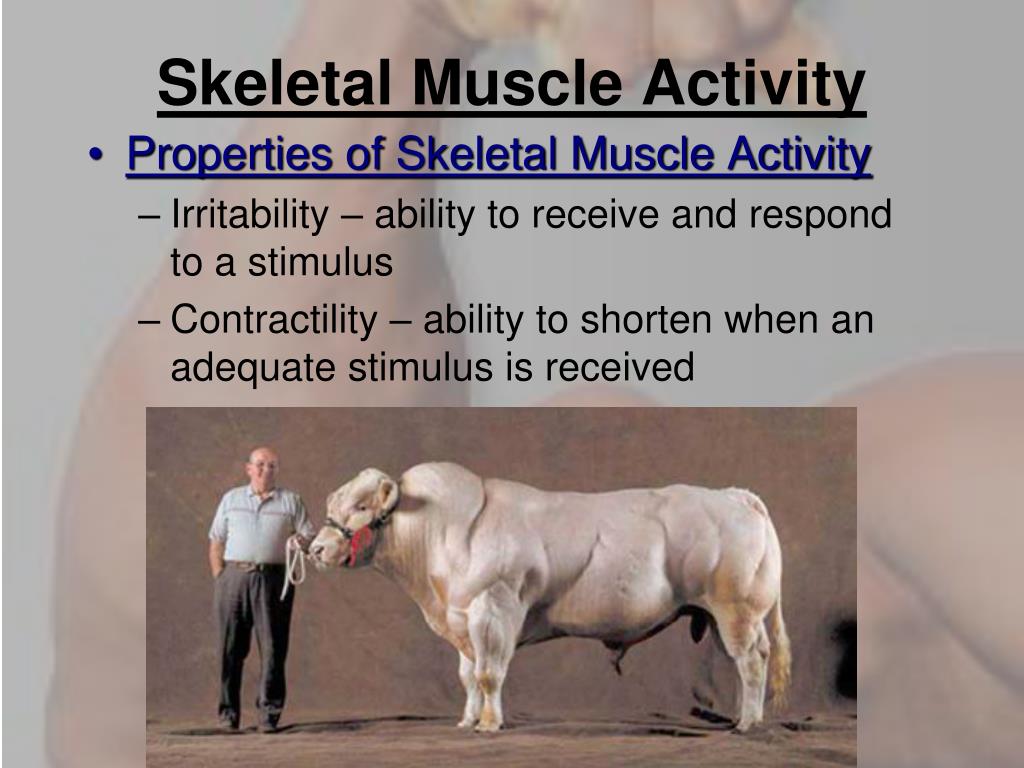 Skeletal Muscle Activity

• Properties of Skeletal Muscle Activity
– Irritability – ability to receive and respond to a stimulus
– Contractility – ability to shorten when an adequate stimulus is received